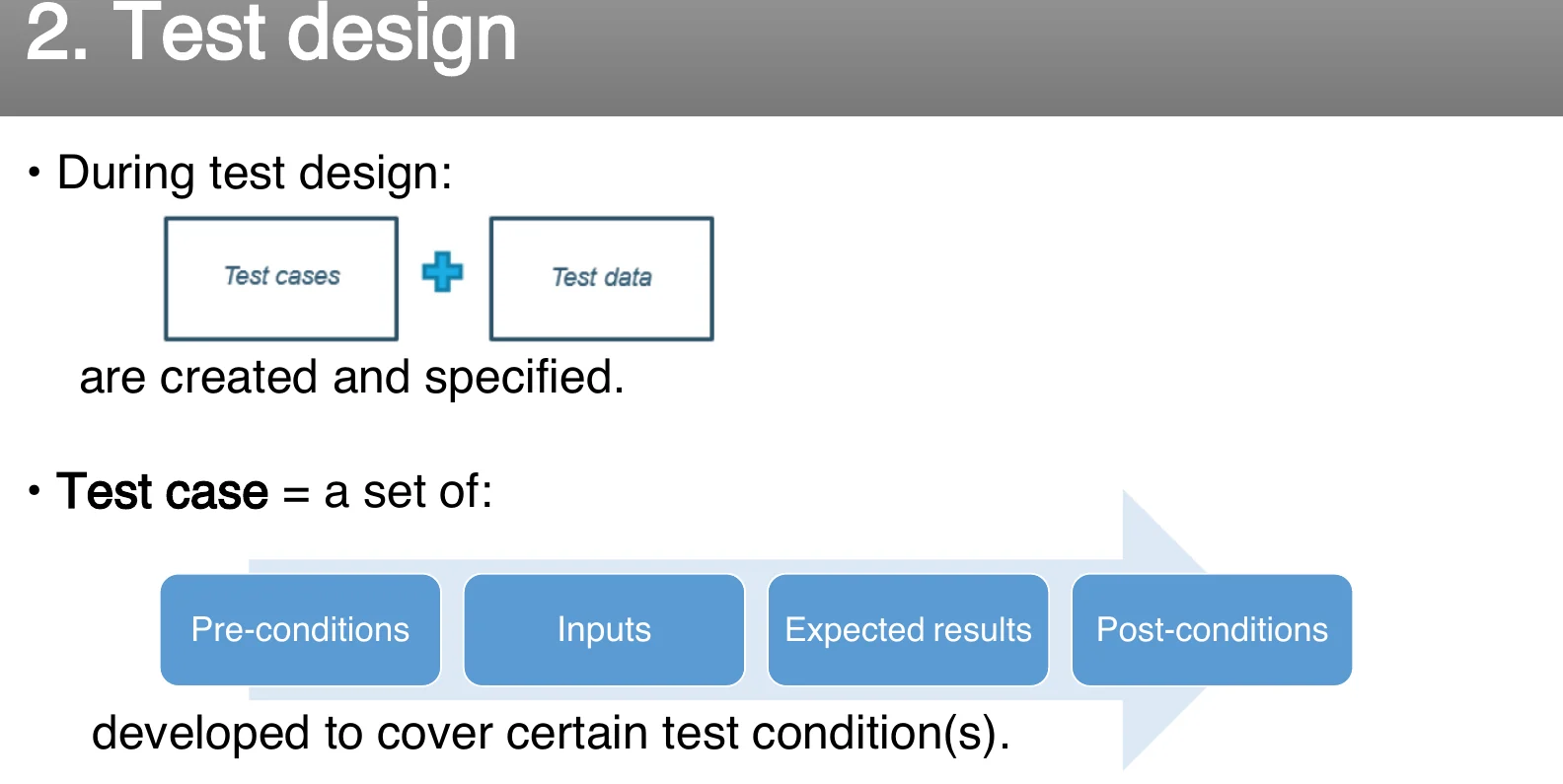 2. Test design

• During test design:

Test cases

Test data

are created and specified.

• Test case = a set of:

Pre-conditions

Inputs

Expected results

Post-conditions

developed to cover certain test condition(s).